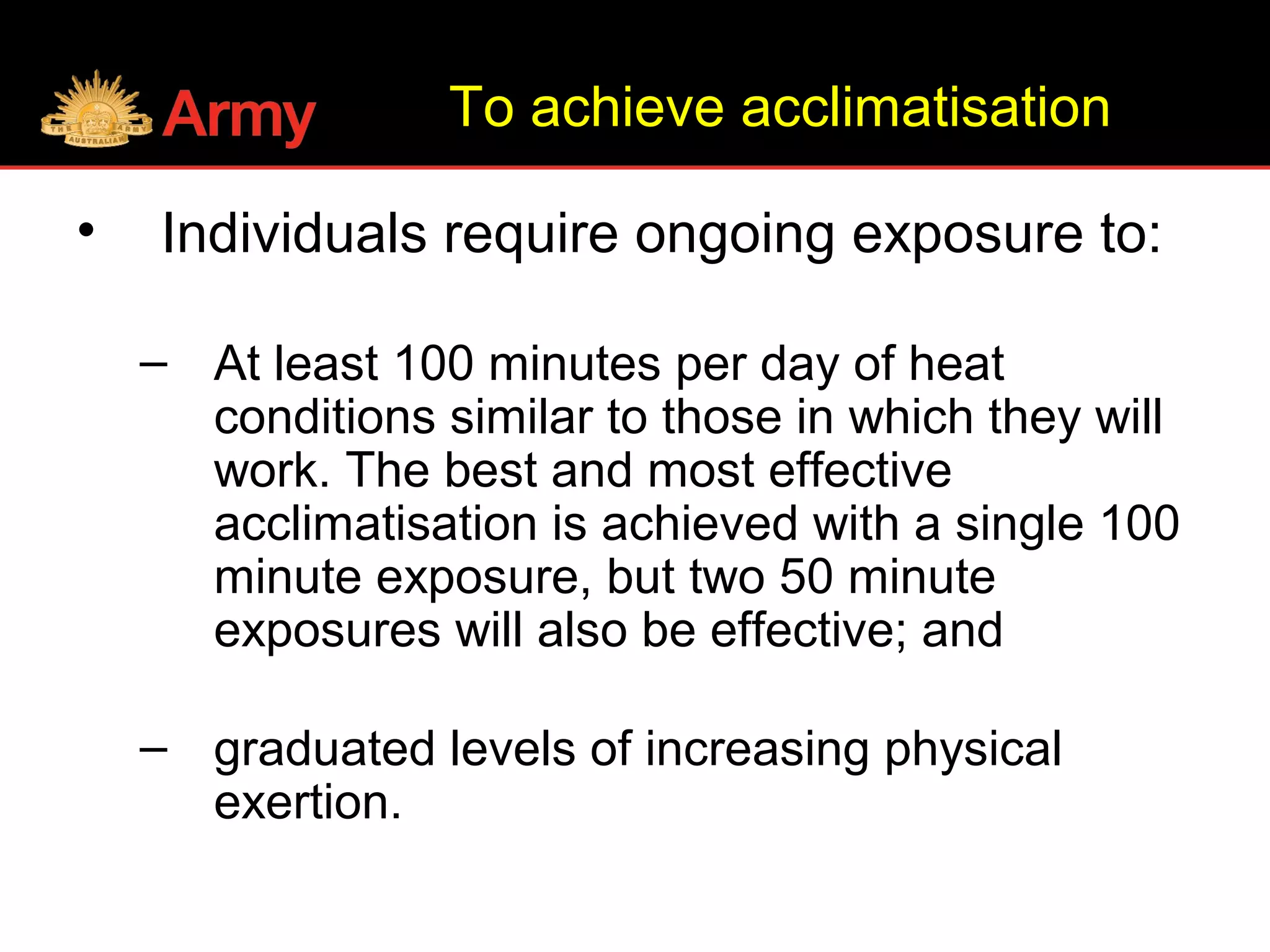 THE AUSTRALIAN ARMY

Army

To achieve acclimatisation

• Individuals require ongoing exposure to:

– At least 100 minutes per day of heat conditions similar to those in which they will work. The best and most effective acclimatisation is achieved with a single 100 minute exposure, but two 50 minute exposures will also be effective; and

– graduated levels of increasing physical exertion.